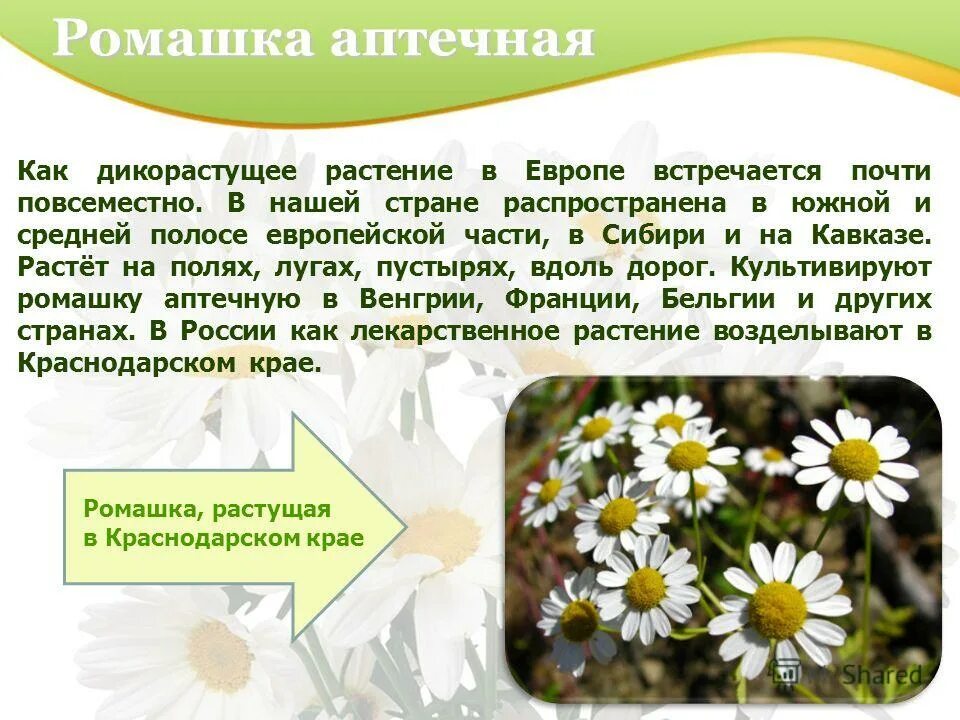 Ромашка аптечная

Как дикорастущее растение в Европе встречается почти повсеместно. В нашей стране распространена в южной и средней полосе европейской части, в Сибири и на Кавказе. Растёт на полях, лугах, пустырях, вдоль дорог. Культивируют ромашку аптечную в Венгрии, Франции, Бельгии и других странах. В России как лекарственное растение возделывают в Краснодарском крае.

Ромашка, растущая в Краснодарском крае

MyShared